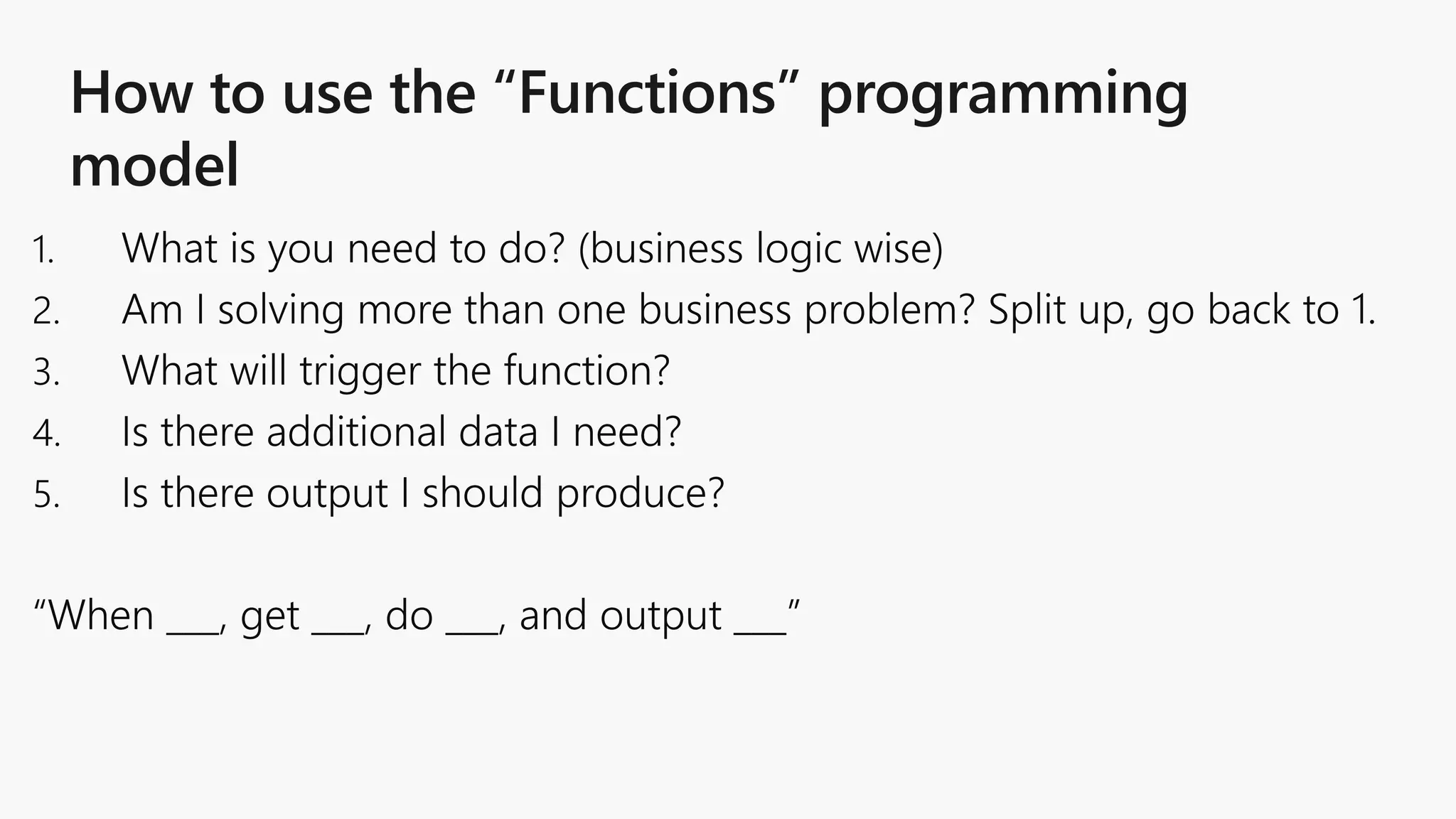 How to use the “Functions” programming model

1. What is you need to do? (business logic wise)
2. Am I solving more than one business problem? Split up, go back to 1.
3. What will trigger the function?
4. Is there additional data I need?
5. Is there output I should produce?

“When ___, get ___, do ___, and output ___”